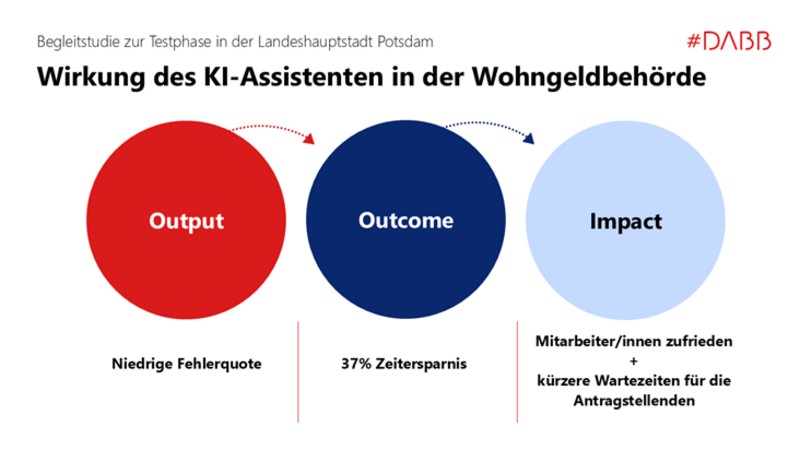 Begleitstudie zur Testphase in der Landeshauptstadt Potsdam

#DABB

Wirkung des KI-Assistenten in der Wohngeldbehörde

Output

Outcome

Impact

Niedrige Fehlerquote

37% Zeitersparnis

Mitarbeiter/innen zufrieden
+
kürzere Wartezeiten für die Antragstellenden